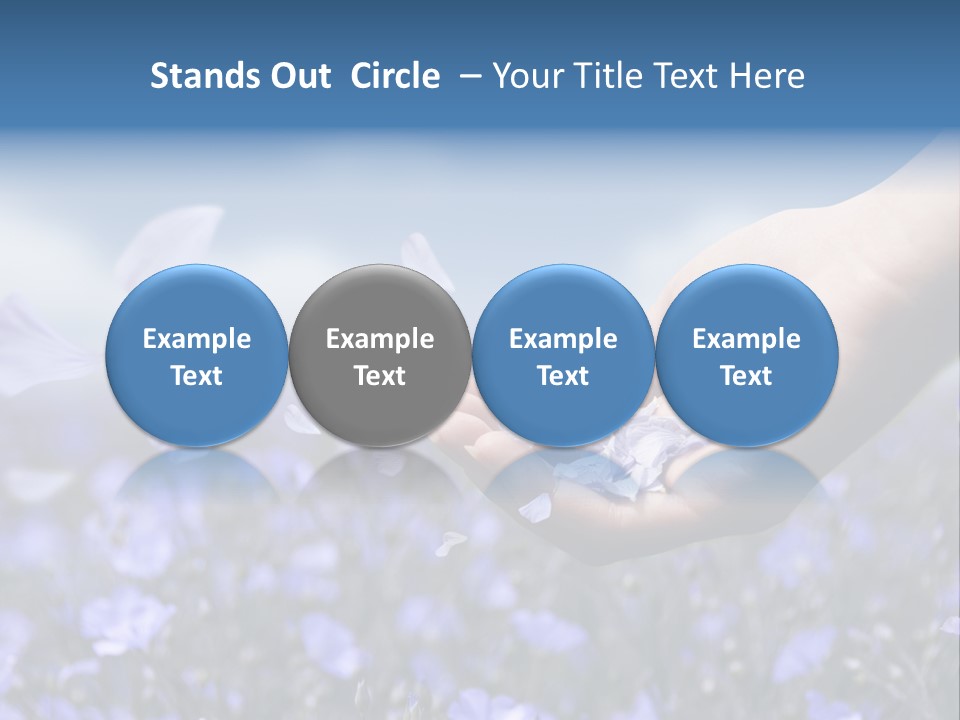 Stands Out Circle – Your Title Text Here

Example Text

Example Text

Example Text

Example Text